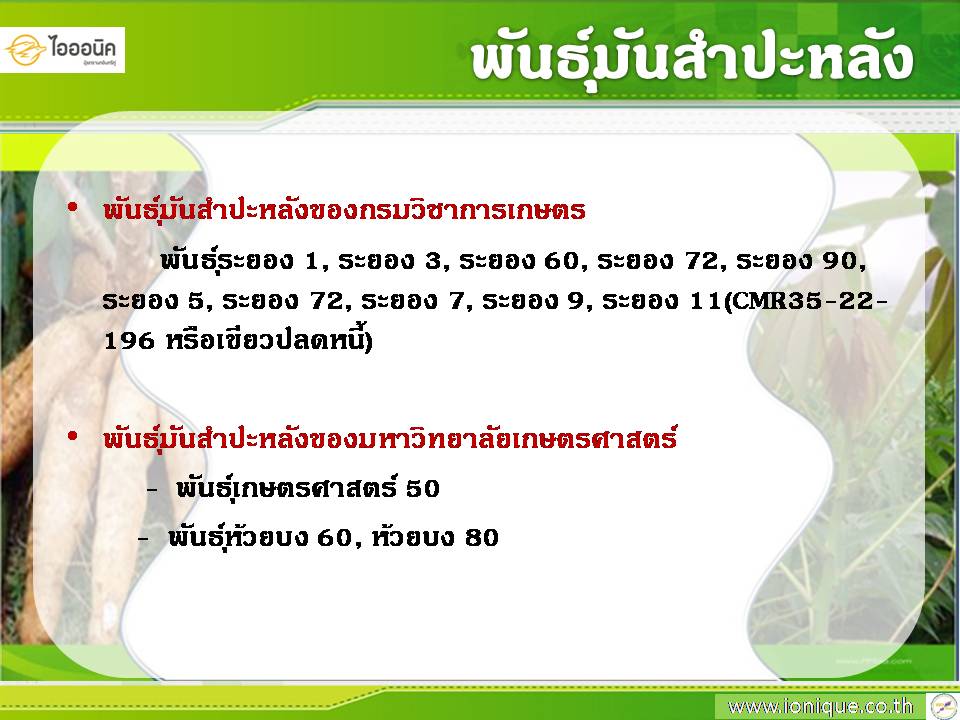 ไอออนิค

พันธุ์มันสำปะหลัง

• พันธุ์มันสำปะหลังของกรมวิชาการเกษตร

พันธุ์ระยอง 1, ระยอง 3, ระยอง 60, ระยอง 72, ระยอง 90, ระยอง 5, ระยอง 72, ระยอง 7, ระยอง 9, ระยอง 11(CMR35-22-196 หรือเขียวปลดหนี้)

• พันธุ์มันสำปะหลังของมหาวิทยาลัยเกษตรศาสตร์

- พันธุ์เกษตรศาสตร์ 50

- พันธุ์ห้วยบง 60, ห้วยบง 80

www.ionique.co.th